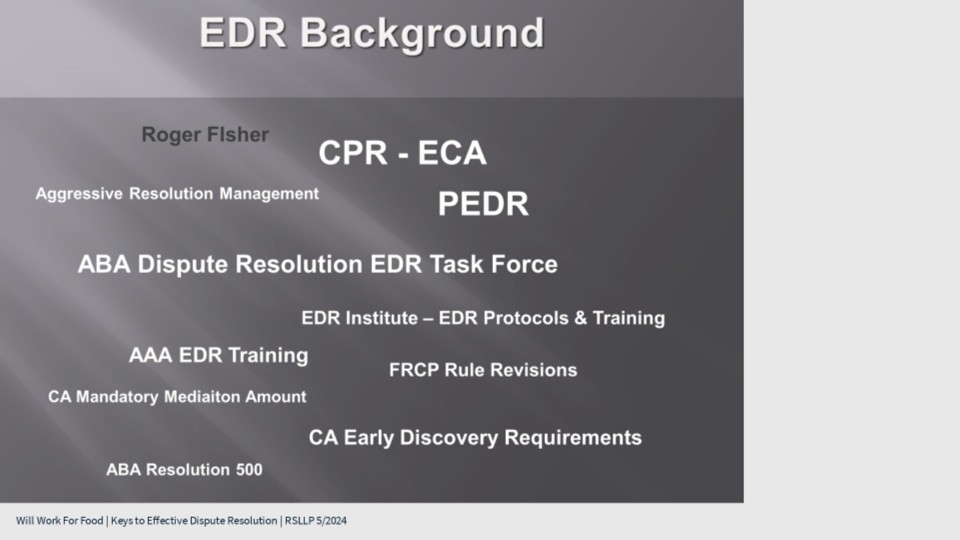 EDR Background

Roger FIsher

CPR - ECA

Aggressive Resolution Management

PEDR

ABA Dispute Resolution EDR Task Force

EDR Institute – EDR Protocols & Training

AAA EDR Training

FRCP Rule Revisions

CA Mandatory Mediaiton Amount

CA Early Discovery Requirements

ABA Resolution 500

Will Work For Food | Keys to Effective Dispute Resolution | RSLLP 5/2024